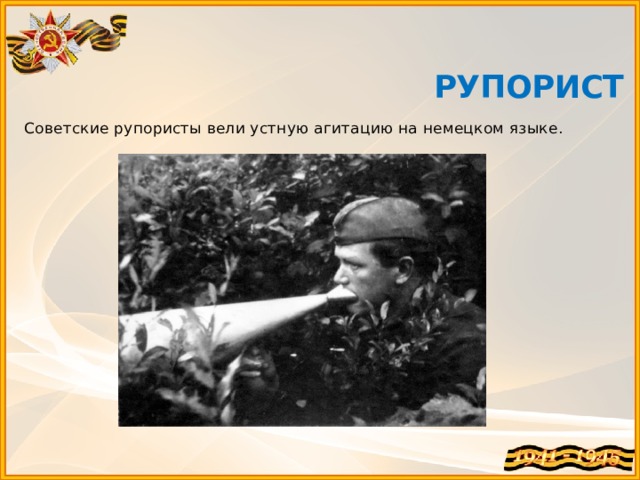 РУПОРИСТ

Советские рупористы вели устную агитацию на немецком языке.

1941 - 1945